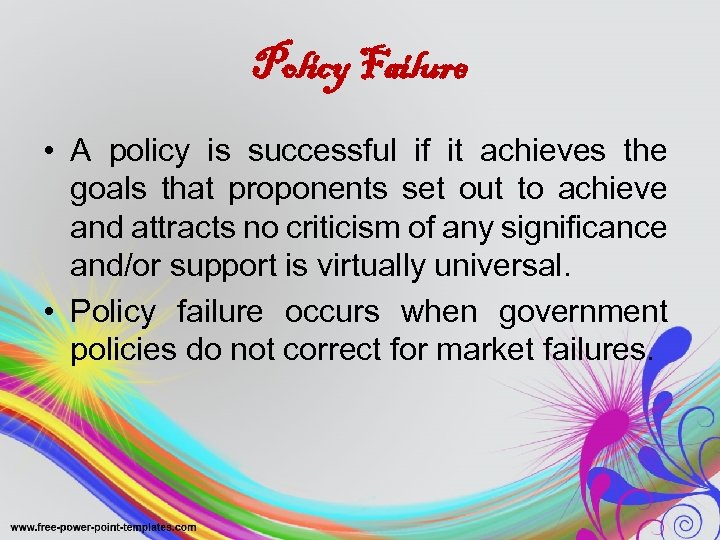 Policy Failure

• A policy is successful if it achieves the goals that proponents set out to achieve and attracts no criticism of any significance and/or support is virtually universal.

• Policy failure occurs when government policies do not correct for market failures.

www.free-power-point-templates.com